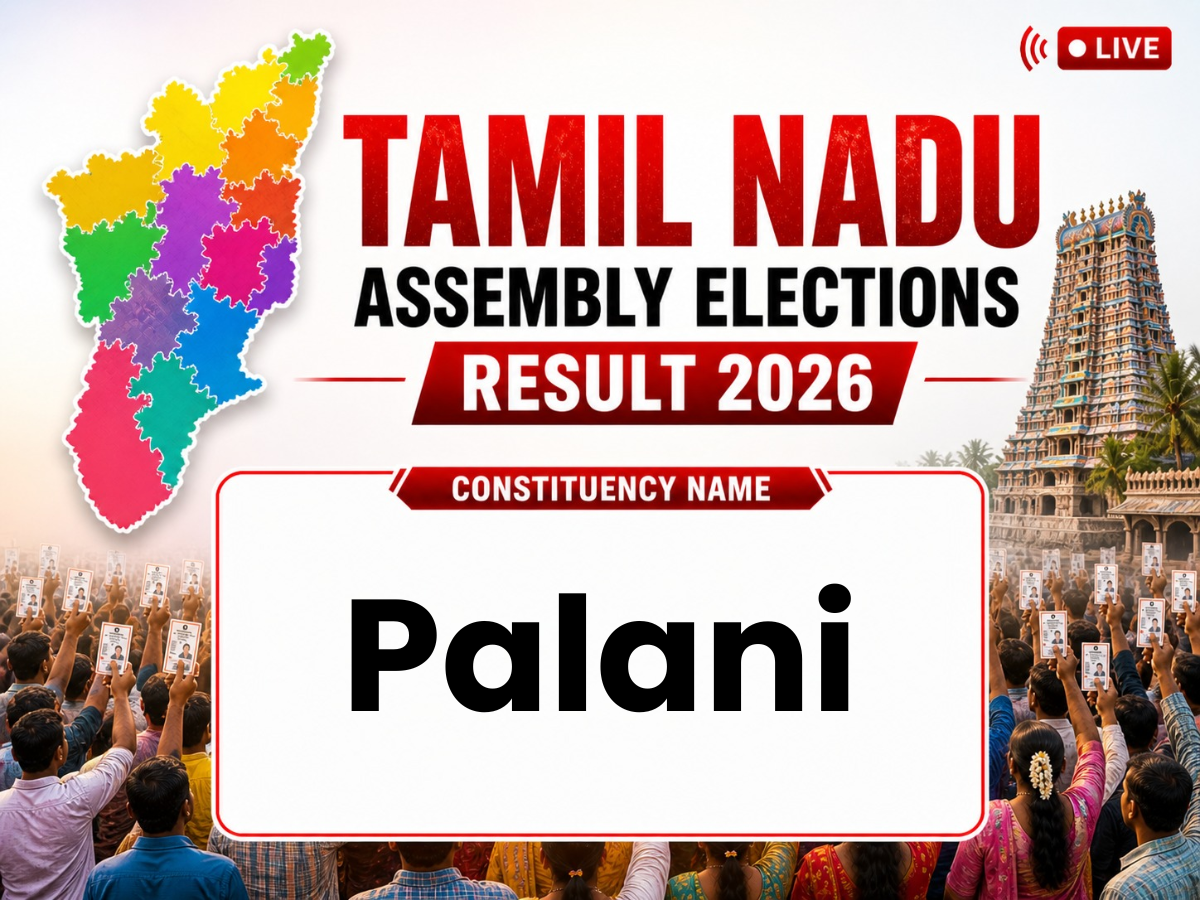 LIVE

TAMIL NADU
ASSEMBLY ELECTIONS
RESULT 2026

CONSTITUENCY NAME

Palani